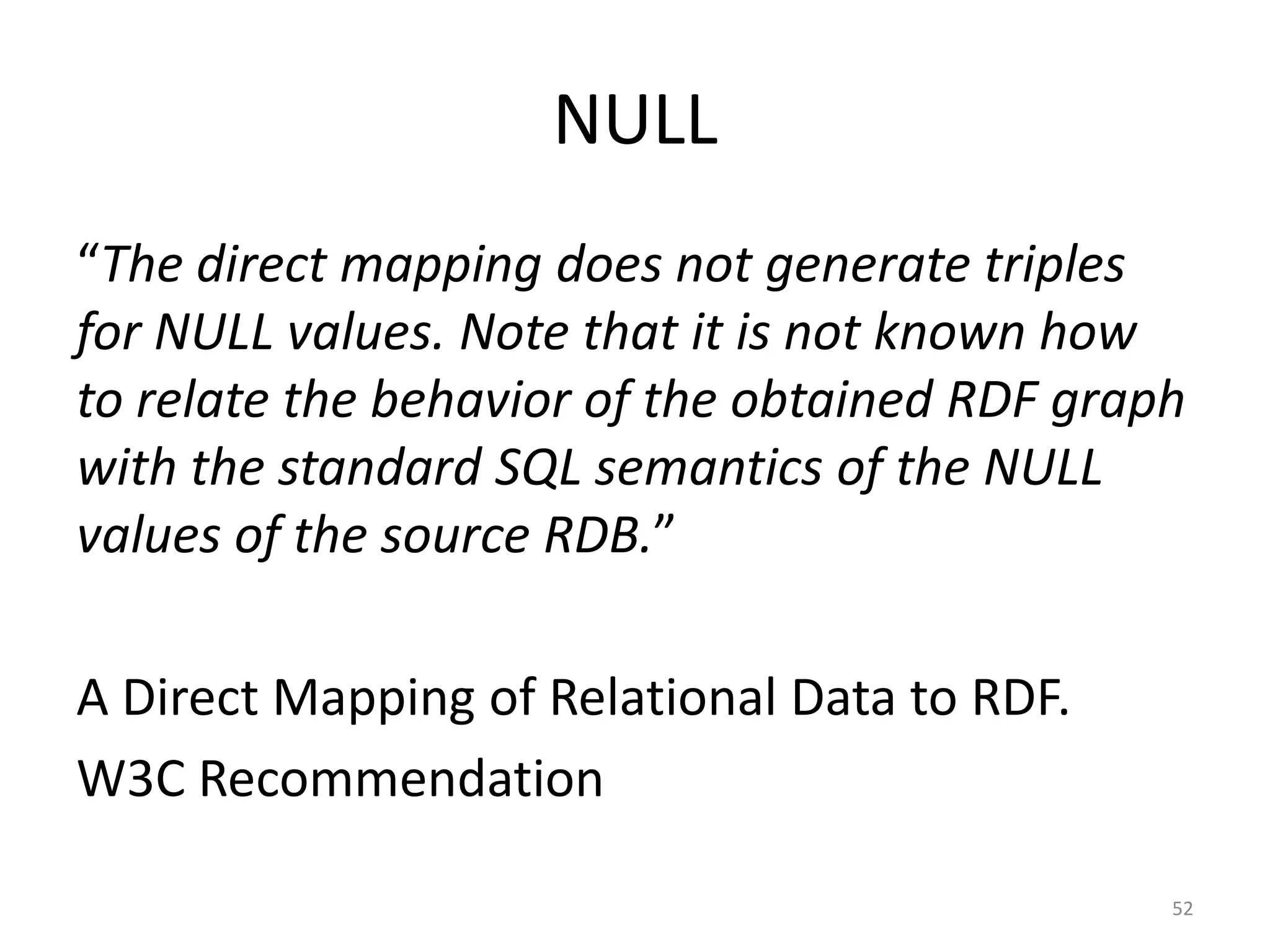 NULL

“The direct mapping does not generate triples for NULL values. Note that it is not known how to relate the behavior of the obtained RDF graph with the standard SQL semantics of the NULL values of the source RDB.”

A Direct Mapping of Relational Data to RDF.

W3C Recommendation

52